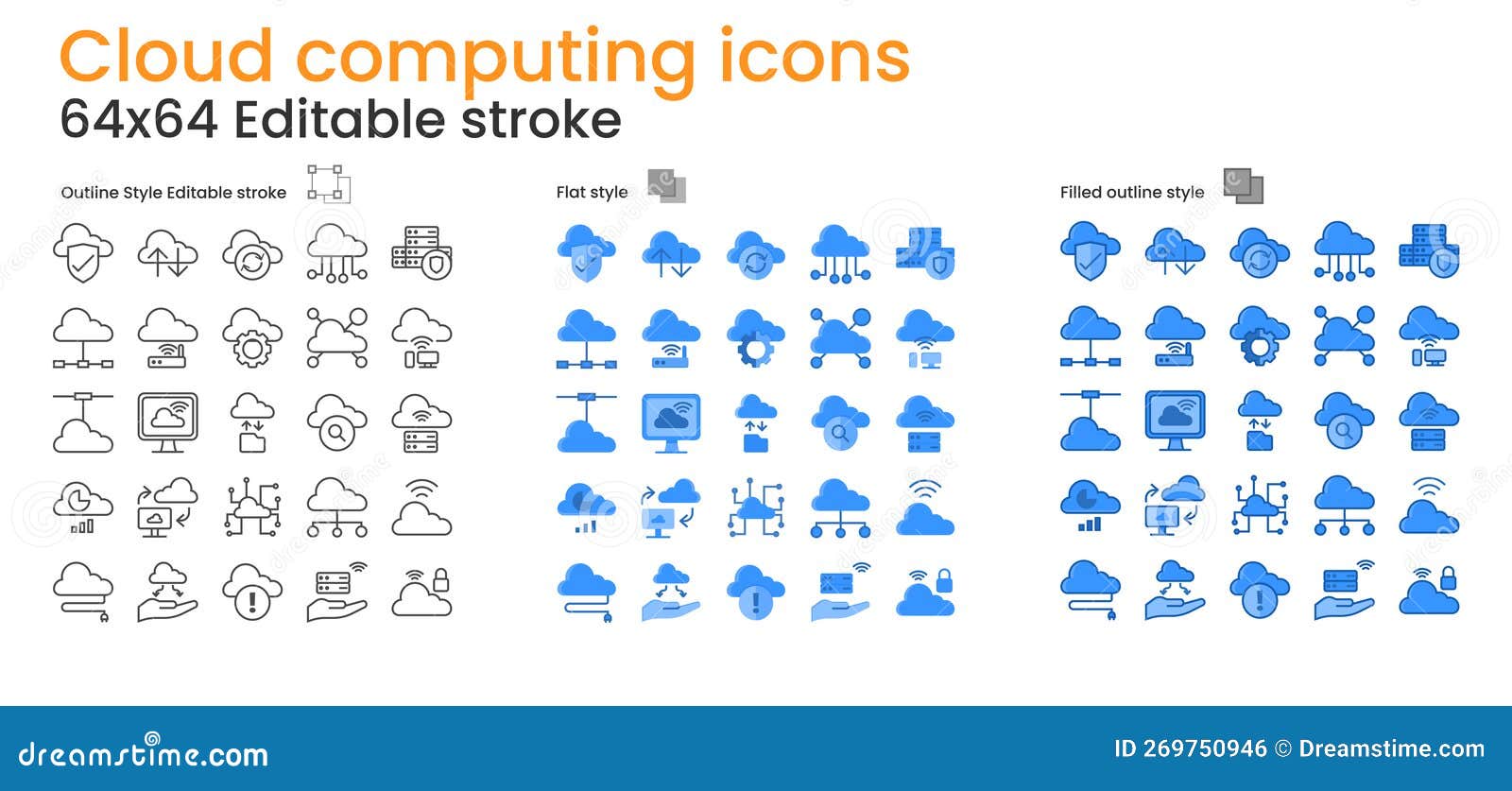 Cloud computing icons
64x64 Editable stroke

Outline Style Editable stroke

Flat style

Filled outline style

dreamstime.com

ID 269750946 © Dreamstime.com